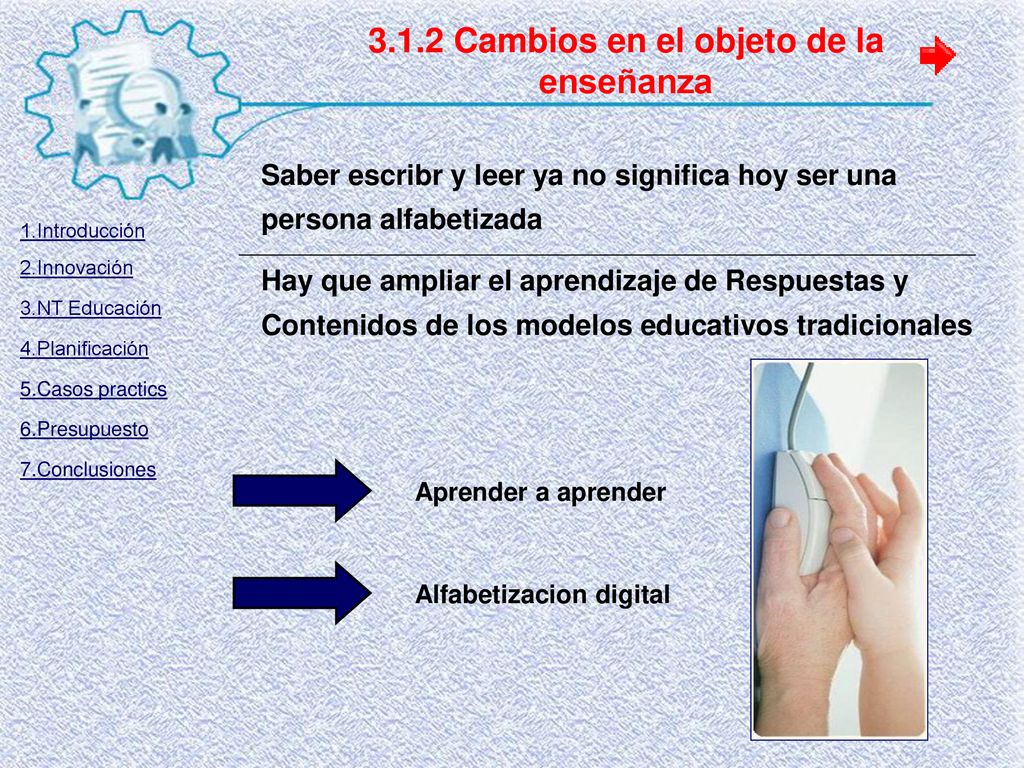 3.1.2 Cambios en el objeto de la enseñanza

1.Introducción
2.Innovación
3.NT Educación
4.Planificación
5.Casos practics
6.Presupuesto
7.Conclusiones

Saber escribr y leer ya no significa hoy ser una persona alfabetizada

Hay que ampliar el aprendizaje de Respuestas y Contenidos de los modelos educativos tradicionales

Aprender a aprender

Alfabetizacion digital